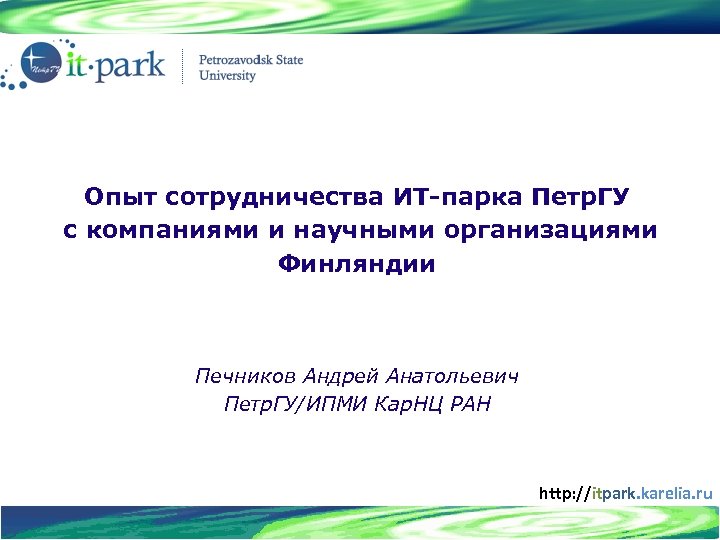 ПетрГУ it·park

Petrozavodsk State University

Опыт сотрудничества ИТ-парка ПетрГУ с компаниями и научными организациями Финляндии

Печников Андрей Анатольевич
ПетрГУ/ИПМИ КарНЦ РАН

http://itpark.karelia.ru